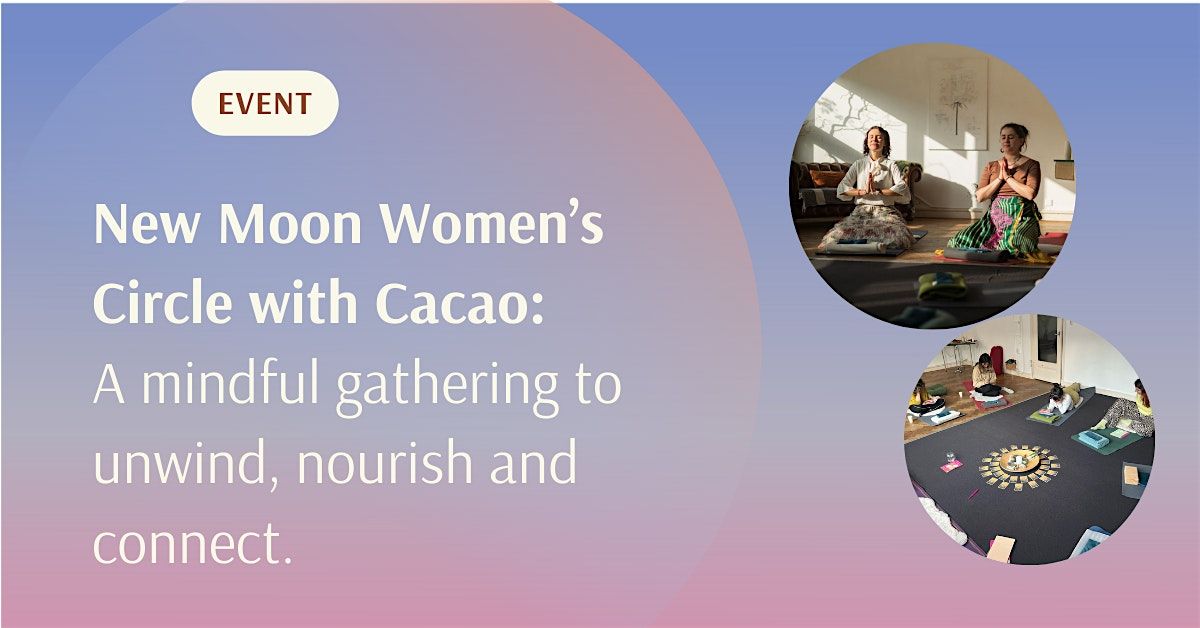 EVENT

New Moon Women's Circle with Cacao:
A mindful gathering to unwind, nourish and connect.